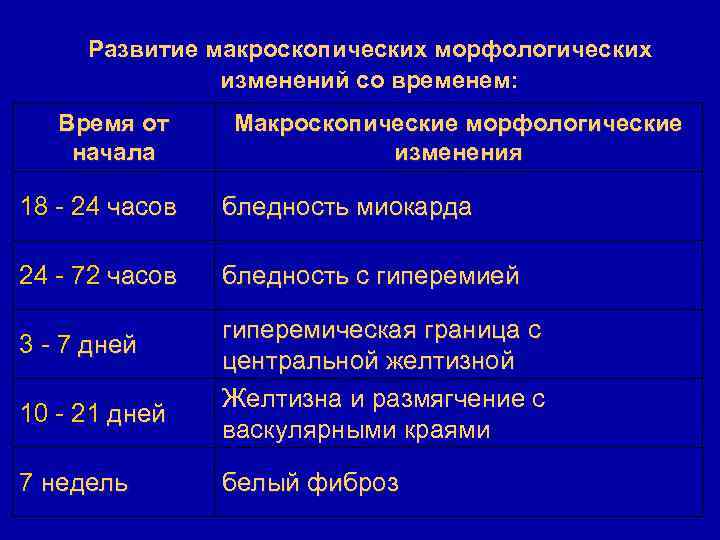 Развитие макроскопических морфологических изменений со временем:

| Время от начала | Макроскопические морфологические изменения |
|---|---|
| 18 - 24 часов | бледность миокарда |
| 24 - 72 часов | бледность с гиперемией |
| 3 - 7 дней | гиперемическая граница с центральной желтизной |
| 10 - 21 дней | Желтизна и размягчение с васкулярными краями |
| 7 недель | белый фиброз |